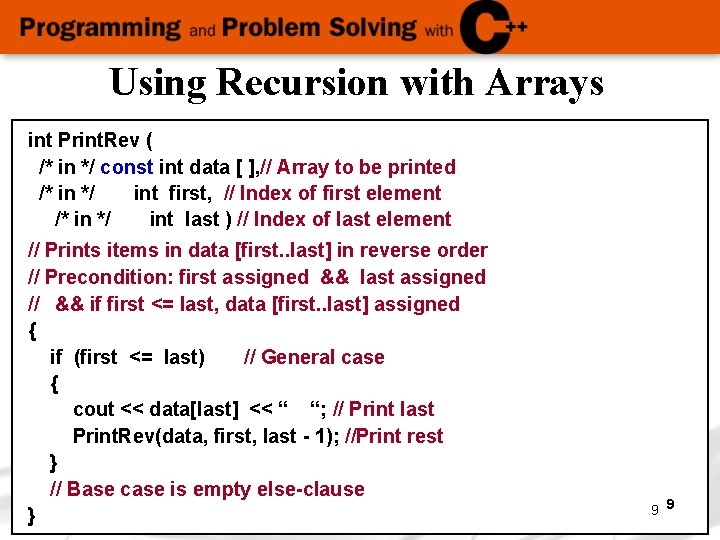 Programming and Problem Solving with C++

Using Recursion with Arrays

int PrintRev (
/* in */ const int data [ ],// Array to be printed
/* in */ int first, // Index of first element
/* in */ int last ) // Index of last element
// Prints items in data [first..last] in reverse order
// Precondition: first assigned && last assigned
// && if first <= last, data [first..last] assigned
{
if (first <= last) // General case
{
cout << data[last] << “ “; // Print last
PrintRev(data, first, last - 1); //Print rest
}
// Base case is empty else-clause
}

9 9